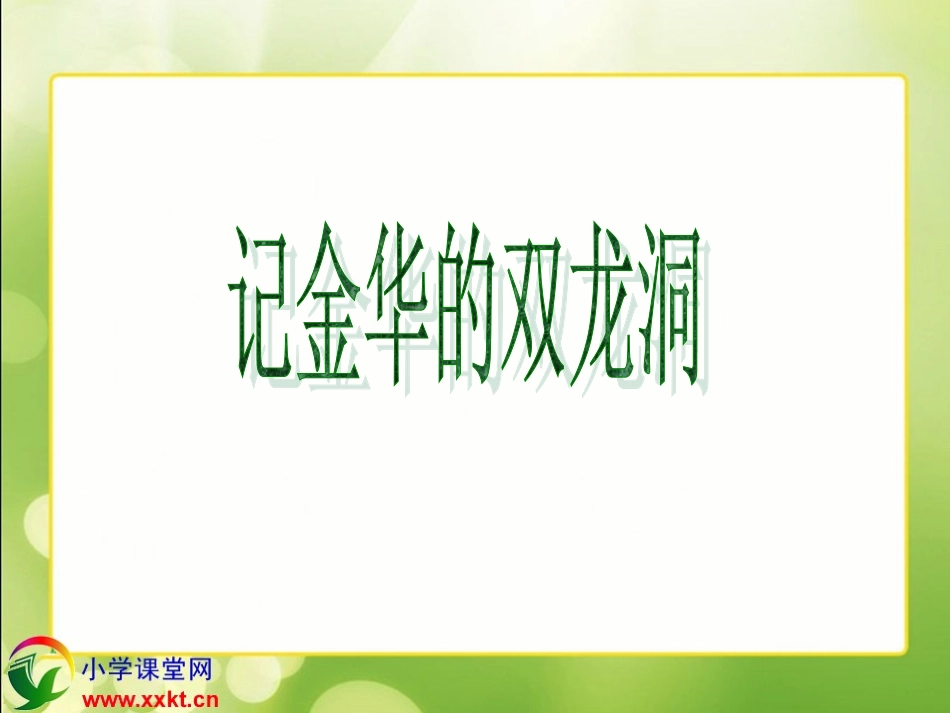 记金华的双龙洞

小学课堂网
www.xxkt.cn